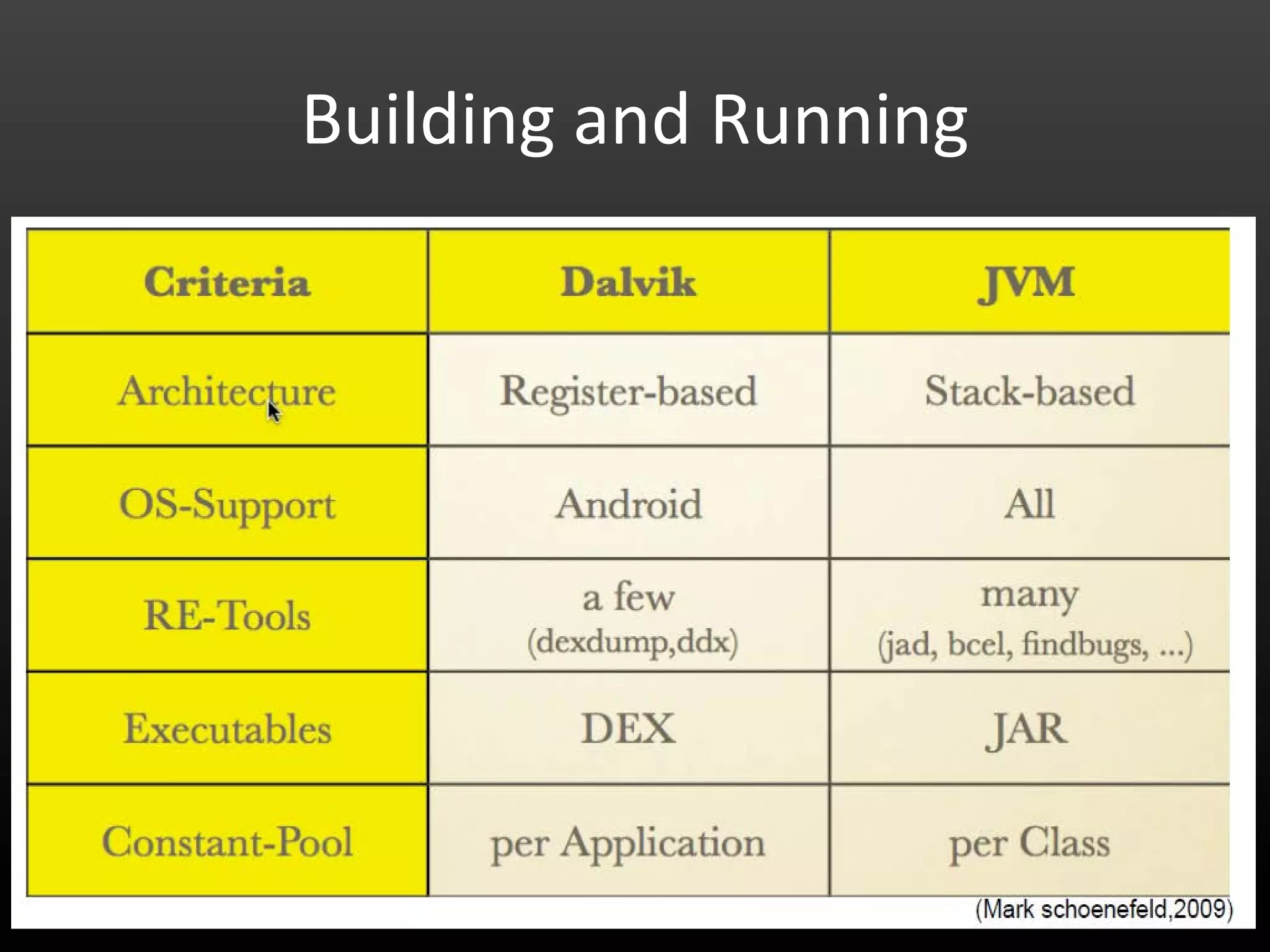 Building and Running

| Criteria | Dalvik | JVM |
|---|---|---|
| Architecture | Register-based | Stack-based |
| OS-Support | Android | All |
| RE-Tools | a few (dexdump,ddx) | many (jad, bcel, findbugs, ...) |
| Executables | DEX | JAR |
| Constant-Pool | per Application | per Class |

(Mark schoenefeld,2009)